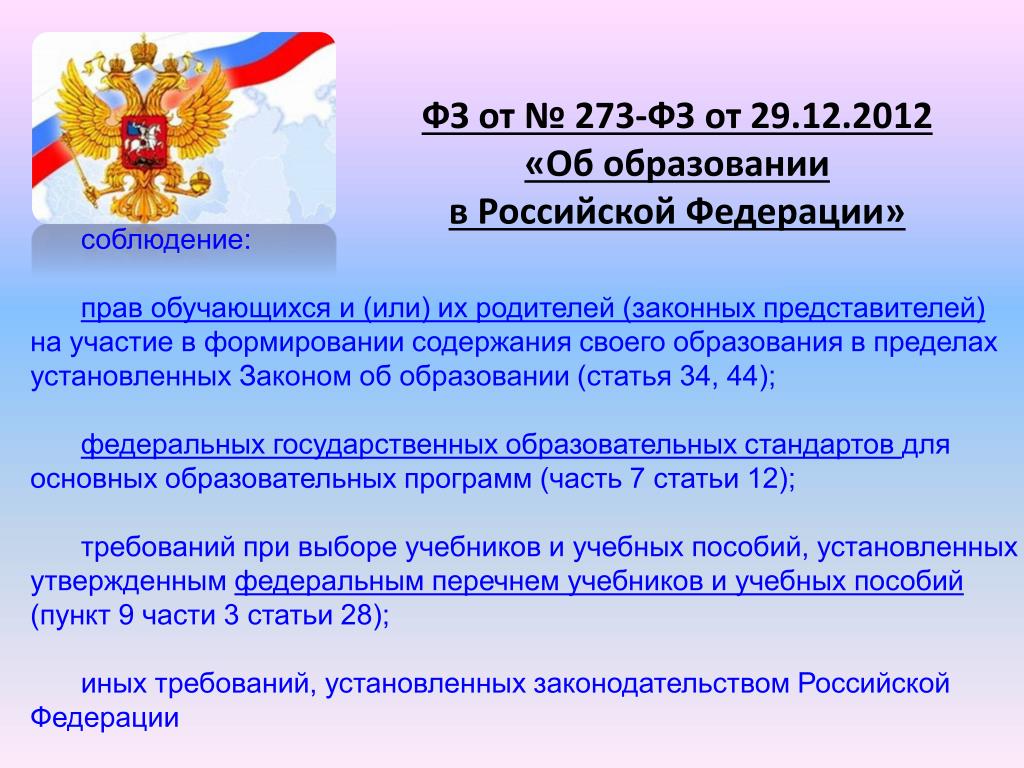 ФЗ от № 273-ФЗ от 29.12.2012
«Об образовании
в Российской Федерации»

соблюдение:

прав обучающихся и (или) их родителей (законных представителей) на участие в формировании содержания своего образования в пределах установленных Законом об образовании (статья 34, 44);

федеральных государственных образовательных стандартов для основных образовательных программ (часть 7 статьи 12);

требований при выборе учебников и учебных пособий, установленных утвержденным федеральным перечнем учебников и учебных пособий (пункт 9 части 3 статьи 28);

иных требований, установленных законодательством Российской Федерации